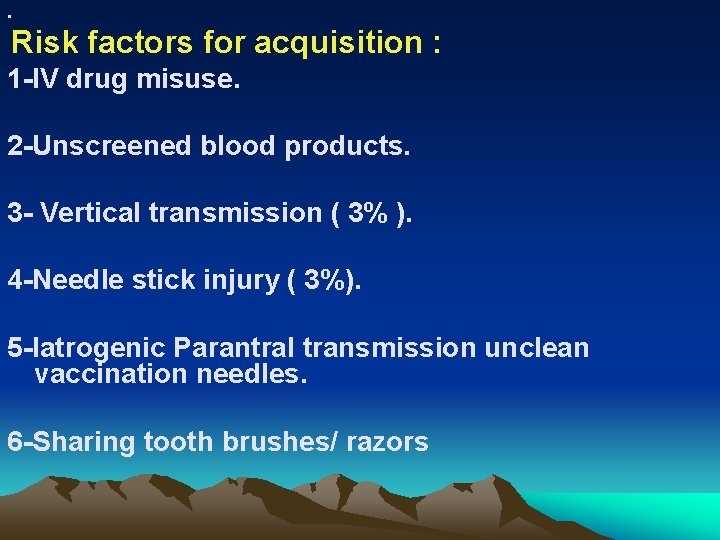 .
Risk factors for acquisition :

1-IV drug misuse.

2-Unscreened blood products.

3- Vertical transmission ( 3% ).

4-Needle stick injury ( 3%).

5-Iatrogenic Parantral transmission unclean vaccination needles.

6-Sharing tooth brushes/ razors